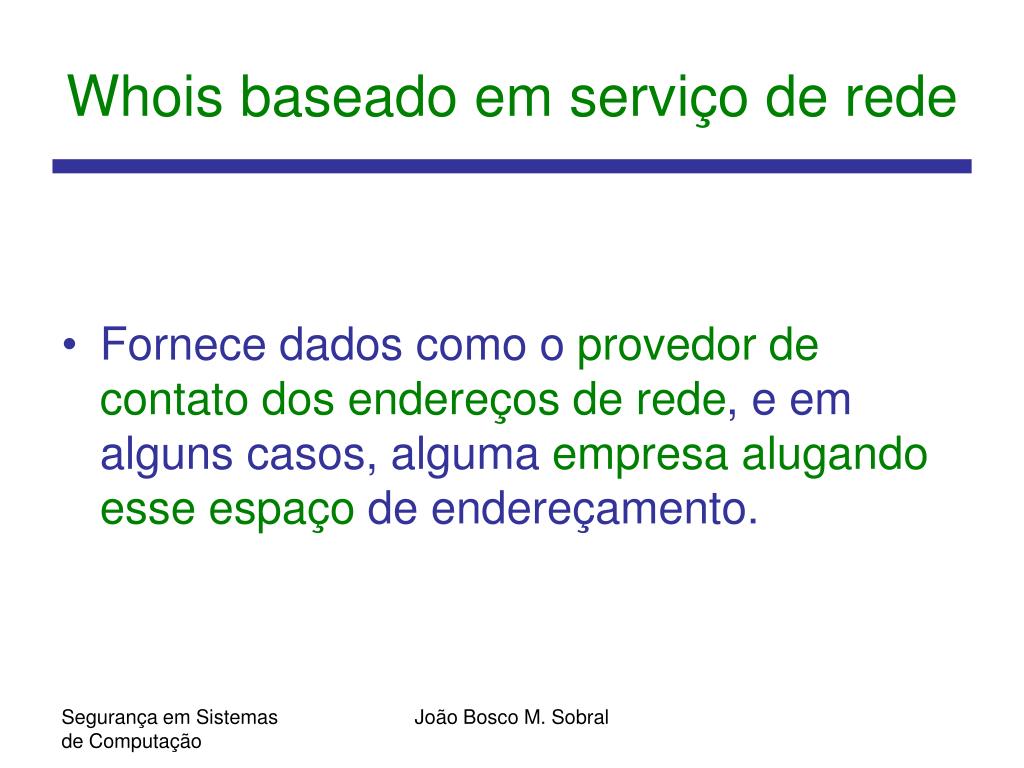 Whois baseado em serviço de rede

• Fornece dados como o provedor de contato dos endereços de rede, e em alguns casos, alguma empresa alugando esse espaço de endereçamento.

Segurança em Sistemas de Computação

João Bosco M. Sobral